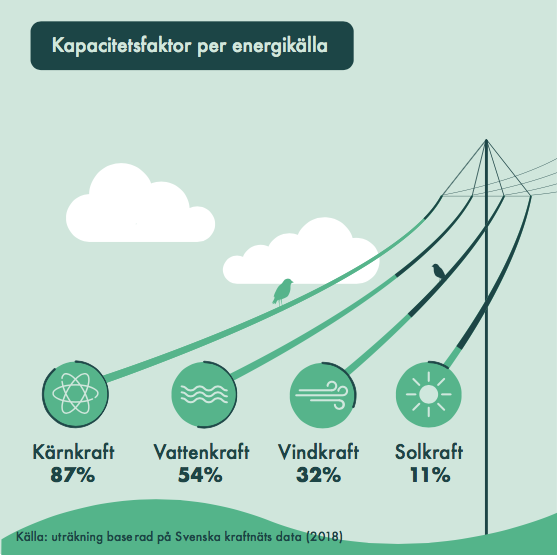 Kapacitetsfaktor per energikälla

Kärnkraft
87%

Vattenkraft
54%

Vindkraft
32%

Solkraft
11%

Källa: uträkning baserad på Svenska kraftnäts data (2018)